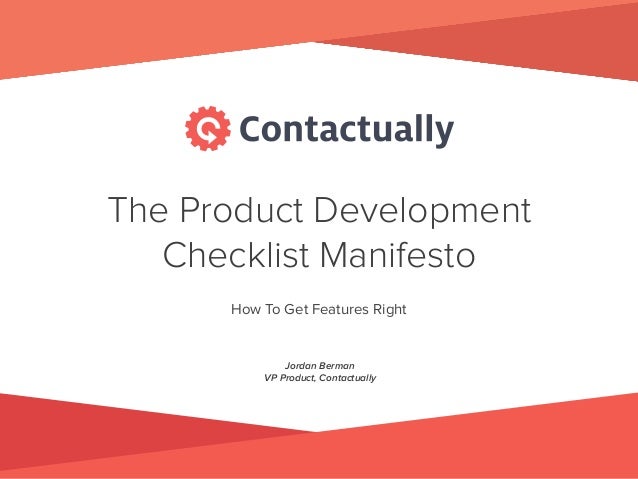 Contactually

The Product Development Checklist Manifesto

How To Get Features Right

Jordan Berman
VP Product, Contactually